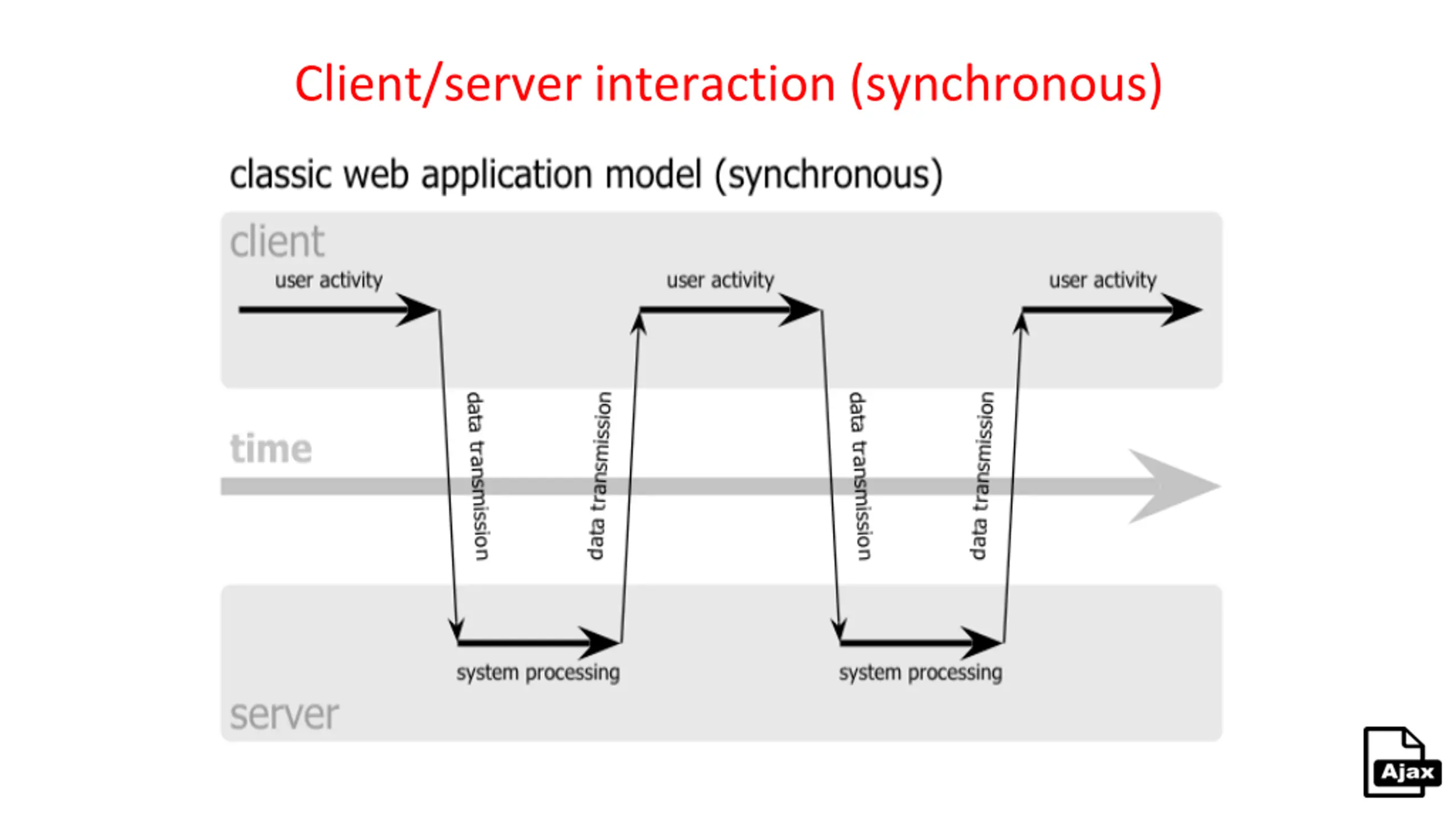 Client/server interaction (synchronous)

classic web application model (synchronous)

client

user activity

user activity

user activity

data transmission

data transmission

data transmission

data transmission

time

system processing

system processing

server

Ajax